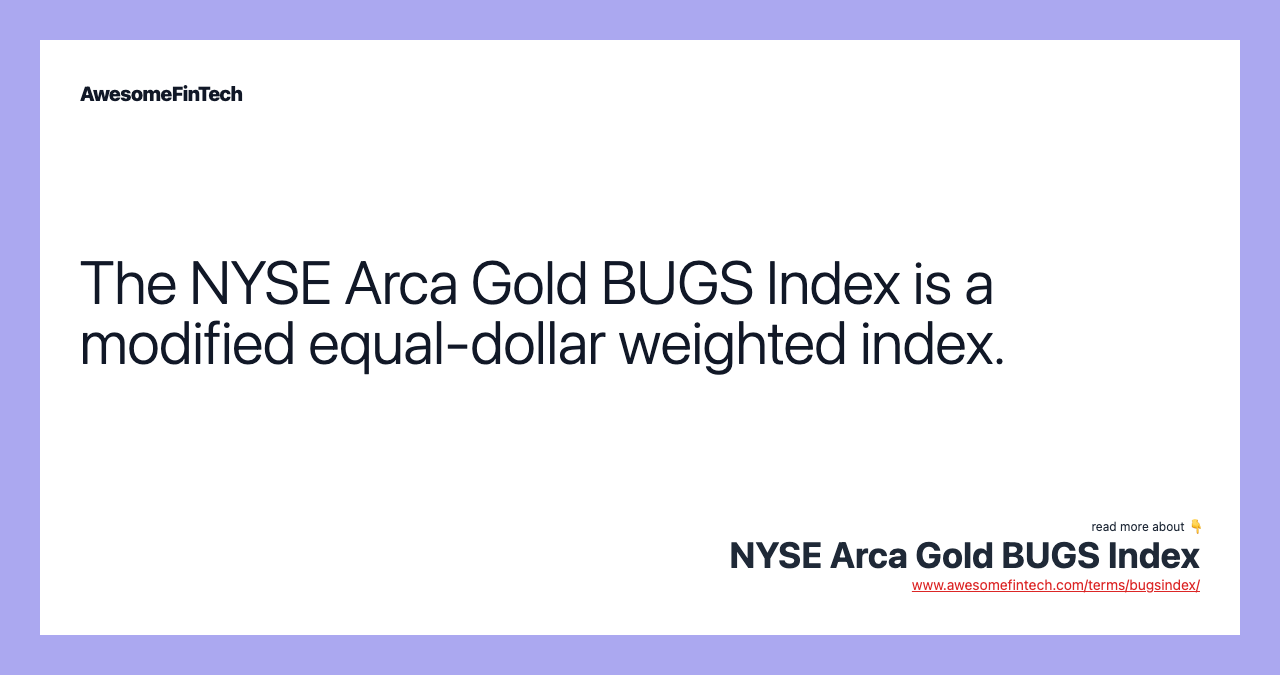 AwesomeFinTech

The NYSE Arca Gold BUGS Index is a modified equal-dollar weighted index.

read more about 👇
NYSE Arca Gold BUGS Index
www.awesomefintech.com/terms/bugsindex/